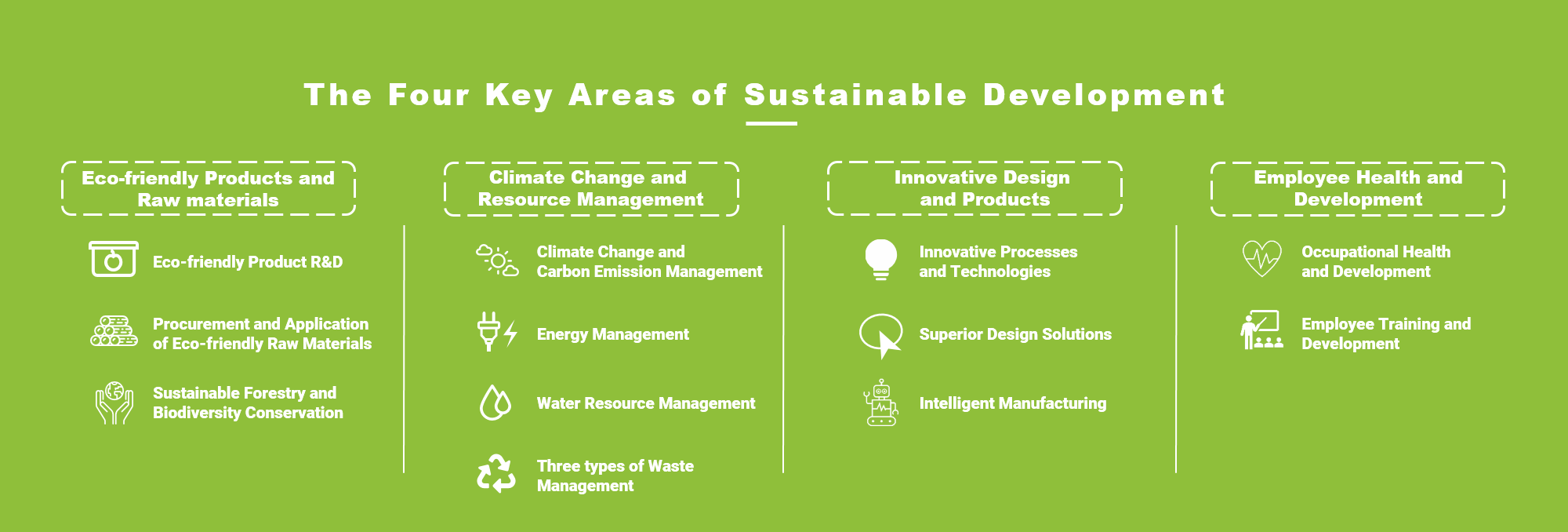 The Four Key Areas of Sustainable Development

Eco-friendly Products and Raw materials

Eco-friendly Product R&D

Procurement and Application of Eco-friendly Raw Materials

Sustainable Forestry and Biodiversity Conservation

Climate Change and Resource Management

Climate Change and Carbon Emission Management

Energy Management

Water Resource Management

Three types of Waste Management

Innovative Design and Products

Innovative Processes and Technologies

Superior Design Solutions

Intelligent Manufacturing

Employee Health and Development

Occupational Health and Development

Employee Training and Development